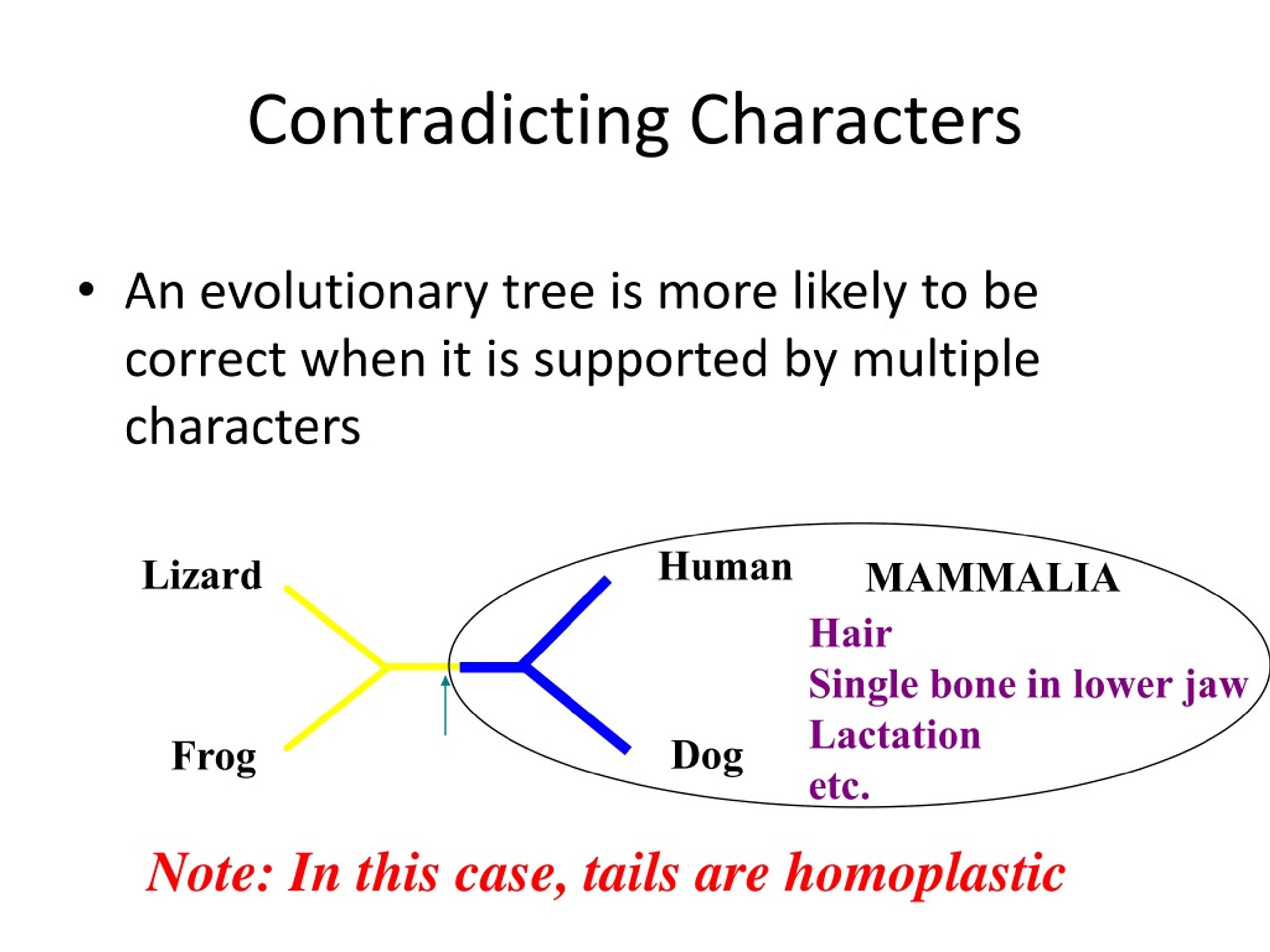 Contradicting Characters

• An evolutionary tree is more likely to be correct when it is supported by multiple characters

Lizard

Frog

Human

Dog

MAMMALIA

Hair
Single bone in lower jaw
Lactation
etc.

Note: In this case, tails are homoplastic